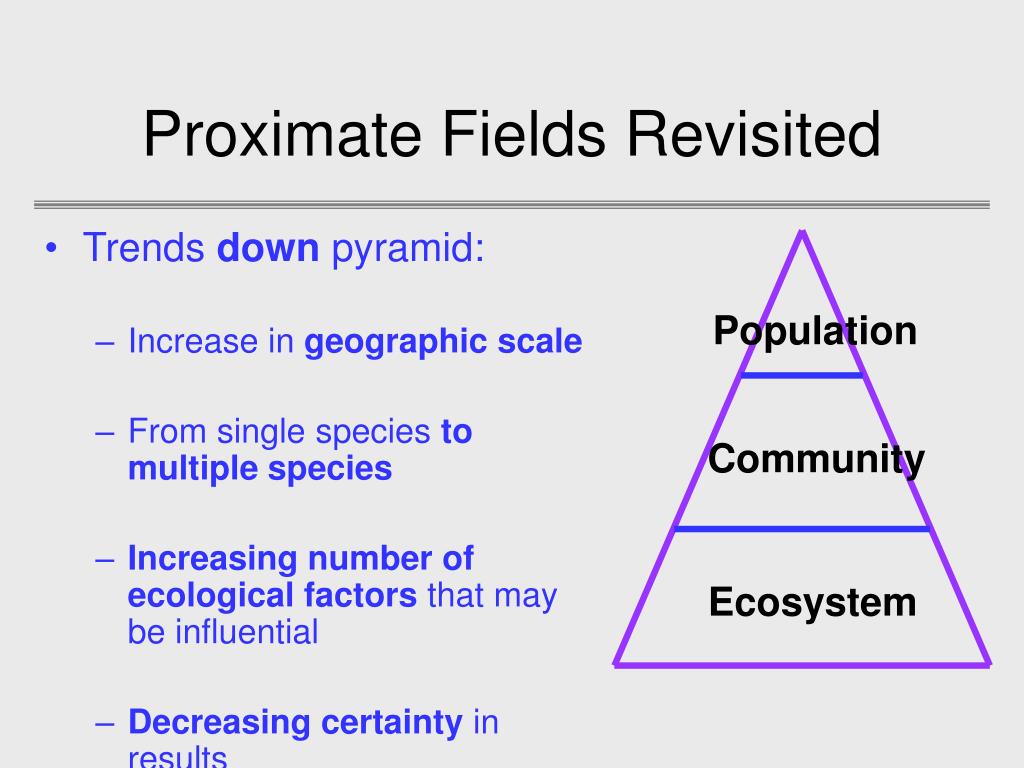 Proximate Fields Revisited

• Trends down pyramid:

– Increase in geographic scale

– From single species to multiple species

– Increasing number of ecological factors that may be influential

– Decreasing certainty in results

Population

Community

Ecosystem